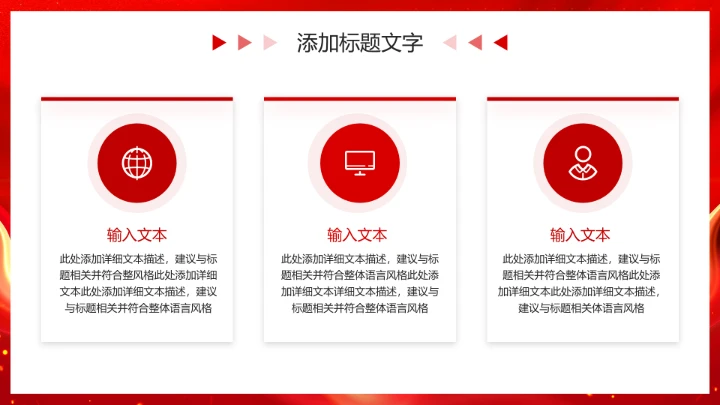 添加标题文字

输入文本

此处添加详细文本描述，建议与标题相关并符合整风格此处添加详细文本此处添加详细文本描述，建议与标题相关并符合整体语言风格

输入文本

此处添加详细文本描述，建议与标题相关并符合整体语言风格此处添加详细文本详细文本描述，建议与标题相关并符合整体语言风格

输入文本

此处添加详细文本描述，建议与标题相关并符合整体语言风格此处添加详细文本此处添加详细文本描述，建议与标题相关体语言风格